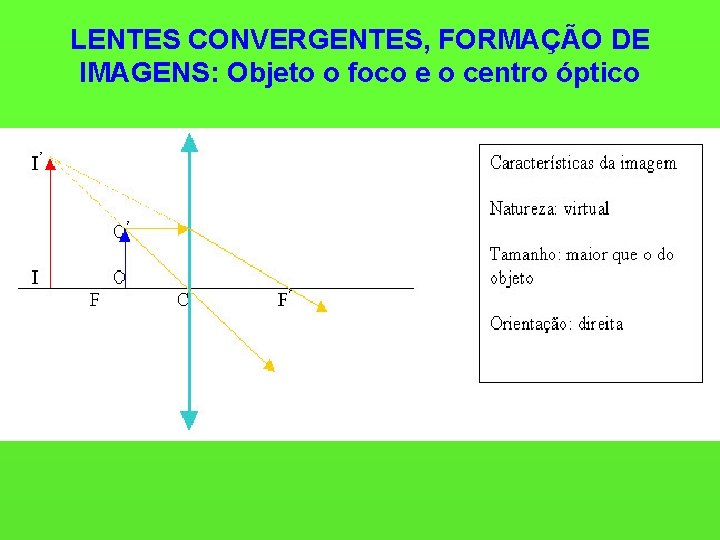 LENTES CONVERGENTES, FORMAÇÃO DE IMAGENS: Objeto o foco e o centro óptico

I'

O'

I

O

F

C

F'

Características da imagem

Natureza: virtual

Tamanho: maior que o do objeto

Orientação: direita